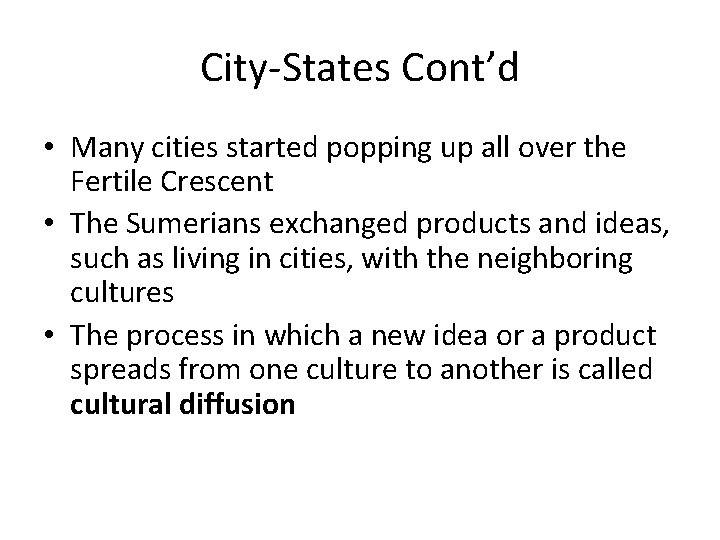 City-States Cont’d

• Many cities started popping up all over the Fertile Crescent
• The Sumerians exchanged products and ideas, such as living in cities, with the neighboring cultures
• The process in which a new idea or a product spreads from one culture to another is called **cultural diffusion**